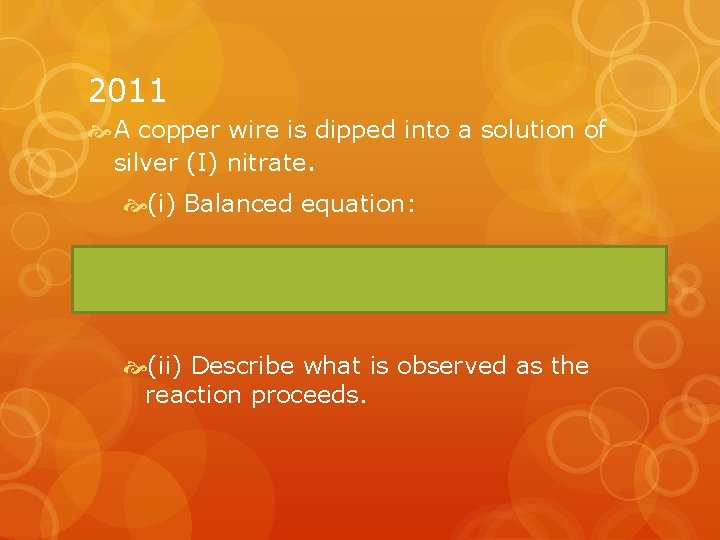 2011

A copper wire is dipped into a solution of silver (I) nitrate.

(i) Balanced equation:

(ii) Describe what is observed as the reaction proceeds.